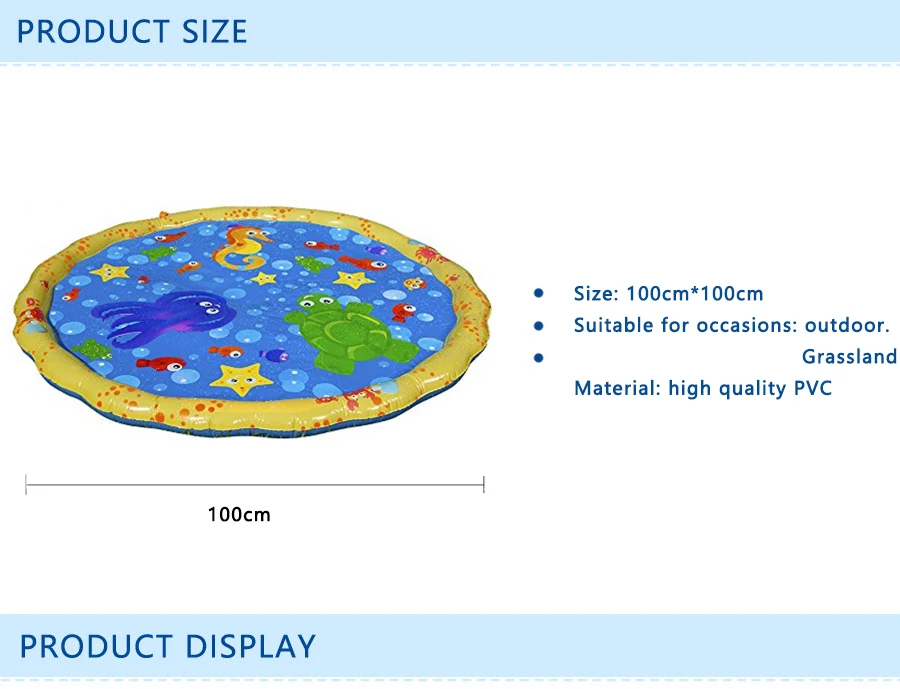 PRODUCT SIZE

• Size: 100cm*100cm
• Suitable for occasions: outdoor.
• Grassland
Material: high quality PVC

100cm

PRODUCT DISPLAY